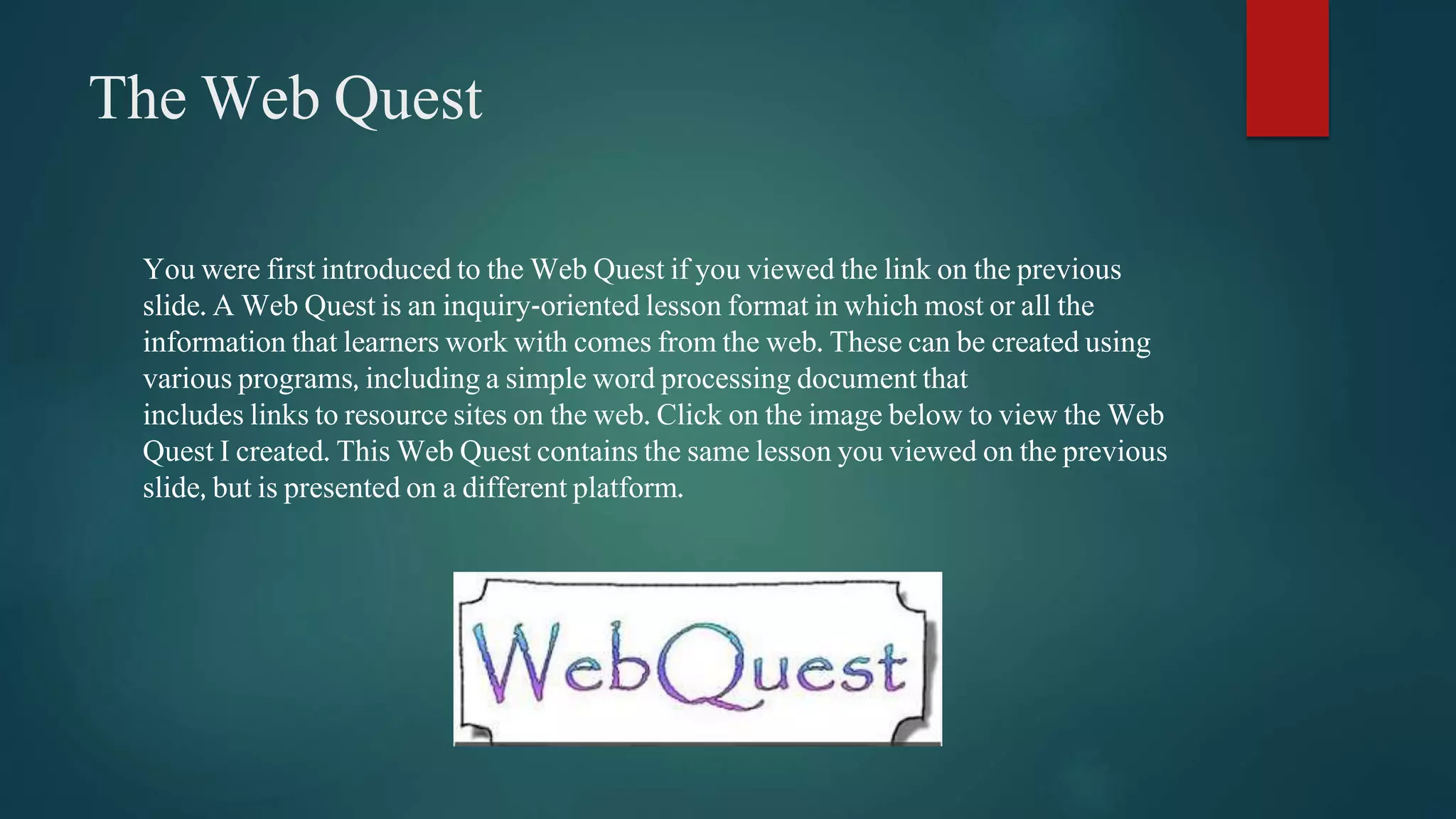 The Web Quest

You were first introduced to the Web Quest if you viewed the link on the previous slide. A Web Quest is an inquiry-oriented lesson format in which most or all the information that learners work with comes from the web. These can be created using various programs, including a simple word processing document that includes links to resource sites on the web. Click on the image below to view the Web Quest I created. This Web Quest contains the same lesson you viewed on the previous slide, but is presented on a different platform.

WebQuest